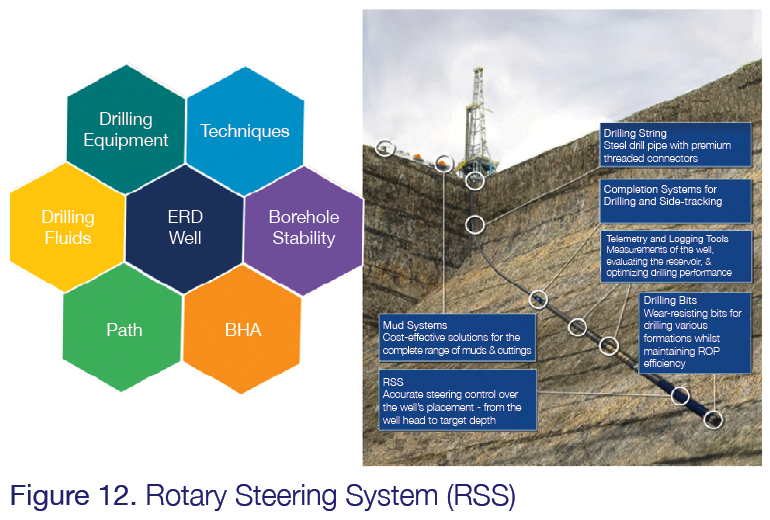 Drilling Equipment

Techniques

Drilling Fluids

ERD Well

Borehole Stability

Path

BHA

Drilling String
Steel drill pipe with premium threaded connectors

Completion Systems for Drilling and Side-tracking

Telemetry and Logging Tools
Measurements of the well, evaluating the reservoir, & optimizing drilling performance

Drilling Bits
Wear-resisting bits for drilling various formations whilst maintaining ROP efficiency

Mud Systems
Cost-effective solutions for the complete range of muds & cuttings

RSS
Accurate steering control over the well's placement - from the well head to target depth

Figure 12. Rotary Steering System (RSS)